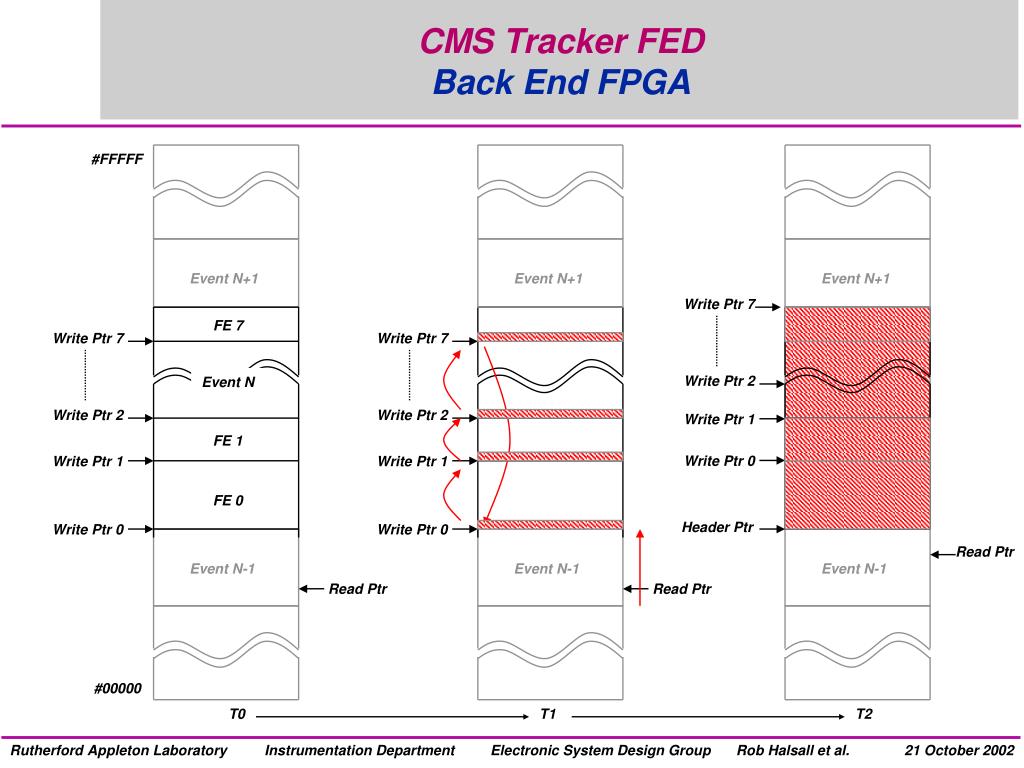 CMS Tracker FED
Back End FPGA

#FFFFF

Event N+1

FE 7

Write Ptr 7

Event N

Write Ptr 2

FE 1

Write Ptr 1

FE 0

Write Ptr 0

Event N-1

Read Ptr

#00000

Event N+1

Write Ptr 7

Write Ptr 2

Write Ptr 1

Write Ptr 0

Event N-1

Read Ptr

Event N+1

Write Ptr 7

Write Ptr 2

Write Ptr 1

Write Ptr 0

Header Ptr

Read Ptr

Event N-1

T0

T1

T2

Rutherford Appleton Laboratory Instrumentation Department Electronic System Design Group Rob Halsall et al. 21 October 2002